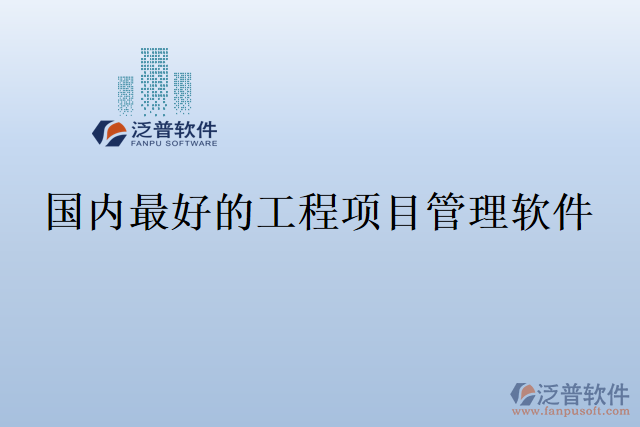 泛普软件
FANPU SOFTWARE

国内最好的工程项目管理软件

泛普软件
www.fanpusoft.com